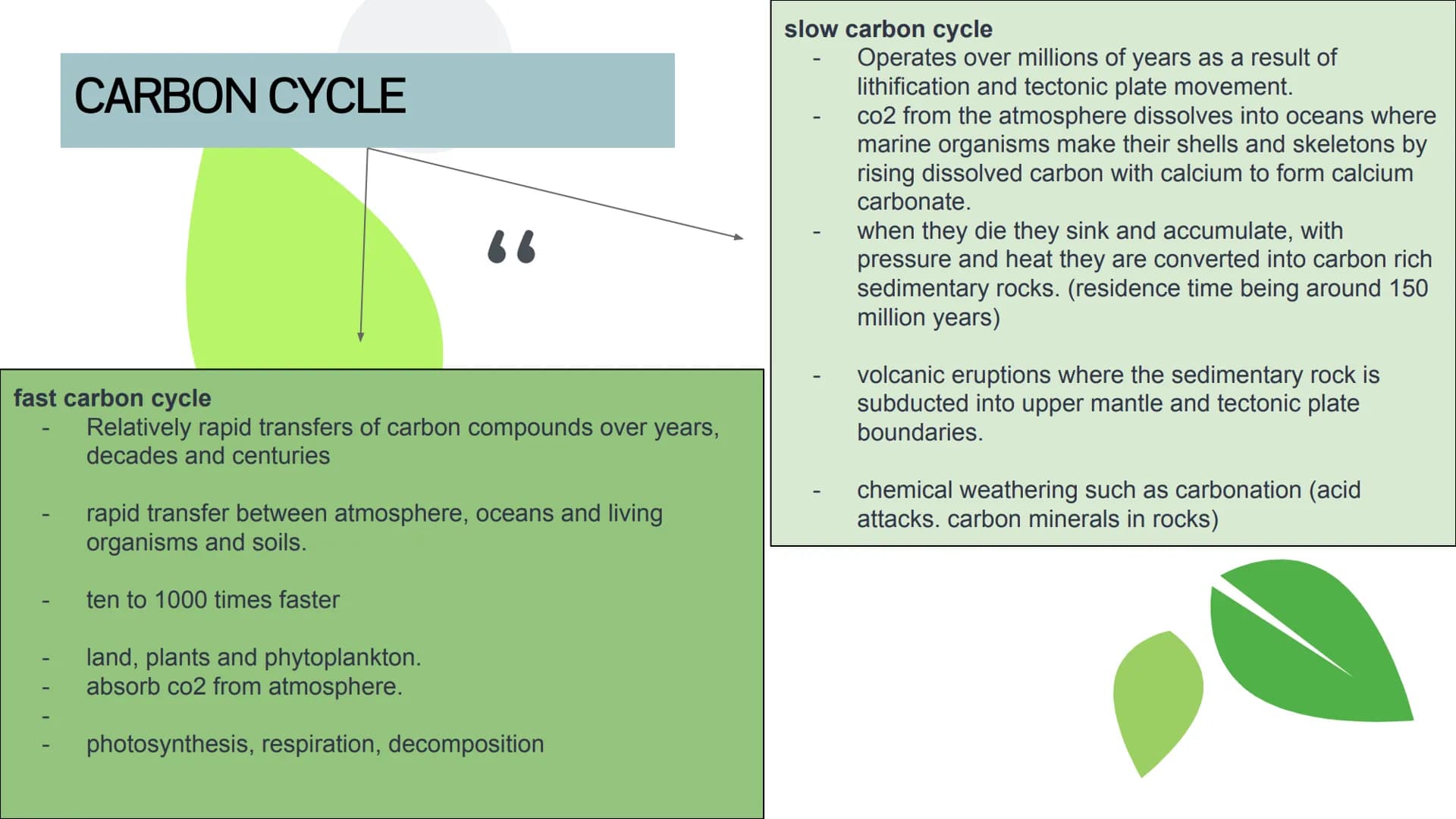 CARBON CYCLE

“

fast carbon cycle
- Relatively rapid transfers of carbon compounds over years, decades and centuries

- rapid transfer between atmosphere, oceans and living organisms and soils.

- ten to 1000 times faster

- land, plants and phytoplankton.
- absorb co2 from atmosphere.
-
- photosynthesis, respiration, decomposition

slow carbon cycle
- Operates over millions of years as a result of lithification and tectonic plate movement.
- co2 from the atmosphere dissolves into oceans where marine organisms make their shells and skeletons by rising dissolved carbon with calcium to form calcium carbonate.
- when they die they sink and accumulate, with pressure and heat they are converted into carbon rich sedimentary rocks. (residence time being around 150 million years)

- volcanic eruptions where the sedimentary rock is subducted into upper mantle and tectonic plate boundaries.

- chemical weathering such as carbonation (acid attacks. carbon minerals in rocks)